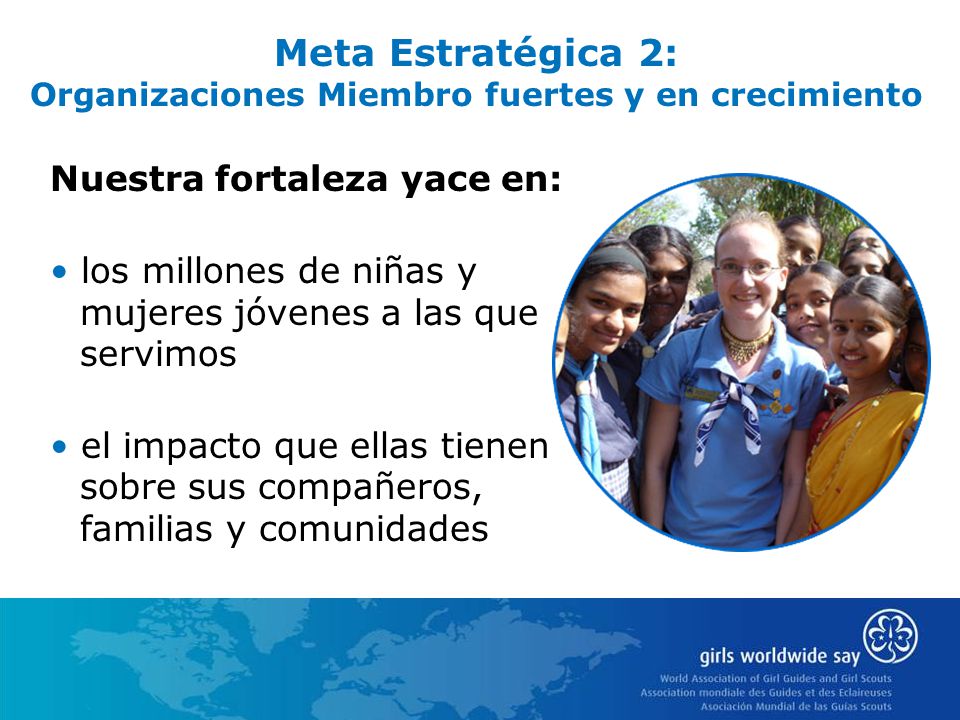 Meta Estratégica 2:
Organizaciones Miembro fuertes y en crecimiento

Nuestra fortaleza yace en:

• los millones de niñas y mujeres jóvenes a las que servimos

• el impacto que ellas tienen sobre sus compañeros, familias y comunidades

girls worldwide say
World Association of Girl Guides and Girl Scouts
Association mondiale des Guides et des Eclaireuses
Asociación Mundial de las Guías Scouts